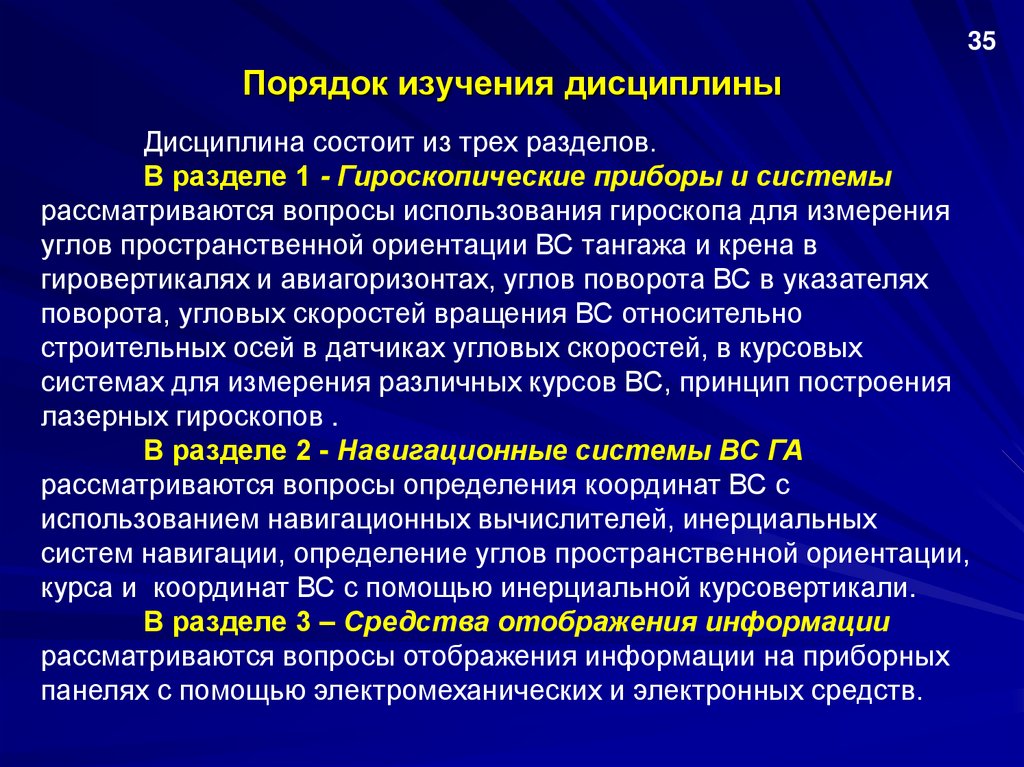 35

Порядок изучения дисциплины

Дисциплина состоит из трех разделов.

В разделе 1 - Гироскопические приборы и системы рассматриваются вопросы использования гироскопа для измерения углов пространственной ориентации ВС тангажа и крена в гировертикалях и авиагоризонтах, углов поворота ВС в указателях поворота, угловых скоростей вращения ВС относительно строительных осей в датчиках угловых скоростей, в курсовых системах для измерения различных курсов ВС, принцип построения лазерных гироскопов .

В разделе 2 - Навигационные системы ВС ГА рассматриваются вопросы определения координат ВС с использованием навигационных вычислителей, инерциальных систем навигации, определение углов пространственной ориентации, курса и координат ВС с помощью инерциальной курсовертикали.

В разделе 3 – Средства отображения информации рассматриваются вопросы отображения информации на приборных панелях с помощью электромеханических и электронных средств.